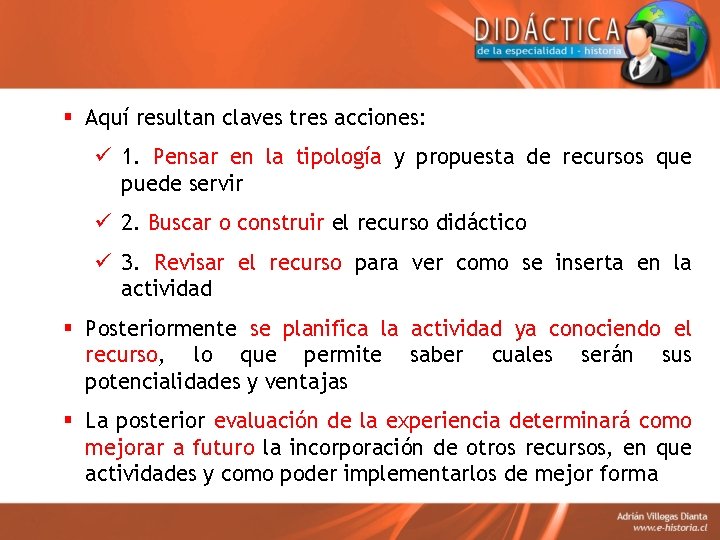 DIDÁCTICA
de la especialidad I - historia

▪ Aquí resultan claves tres acciones:

✓ 1. Pensar en la tipología y propuesta de recursos que puede servir

✓ 2. Buscar o construir el recurso didáctico

✓ 3. Revisar el recurso para ver como se inserta en la actividad

▪ Posteriormente se planifica la actividad ya conociendo el recurso, lo que permite saber cuales serán sus potencialidades y ventajas

▪ La posterior evaluación de la experiencia determinará como mejorar a futuro la incorporación de otros recursos, en que actividades y como poder implementarlos de mejor forma

Adrián Villegas Dianta
www.e-historia.cl